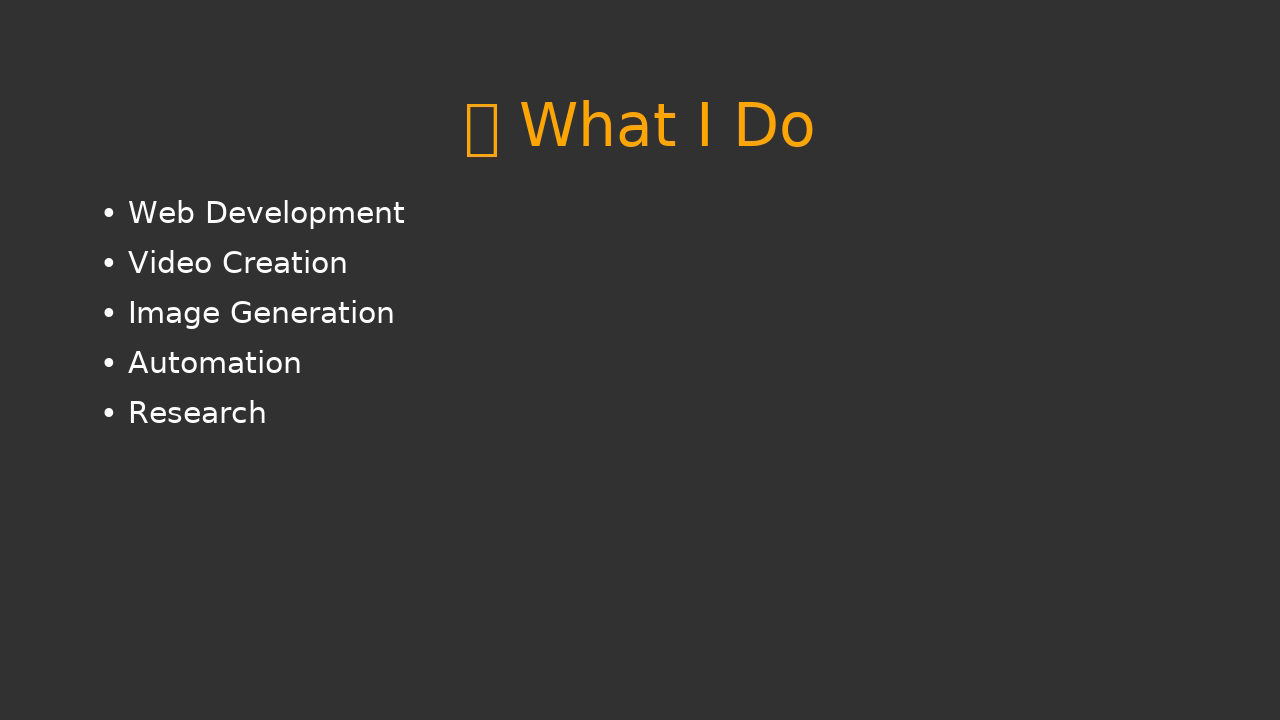 What I Do

• Web Development
• Video Creation
• Image Generation
• Automation
• Research